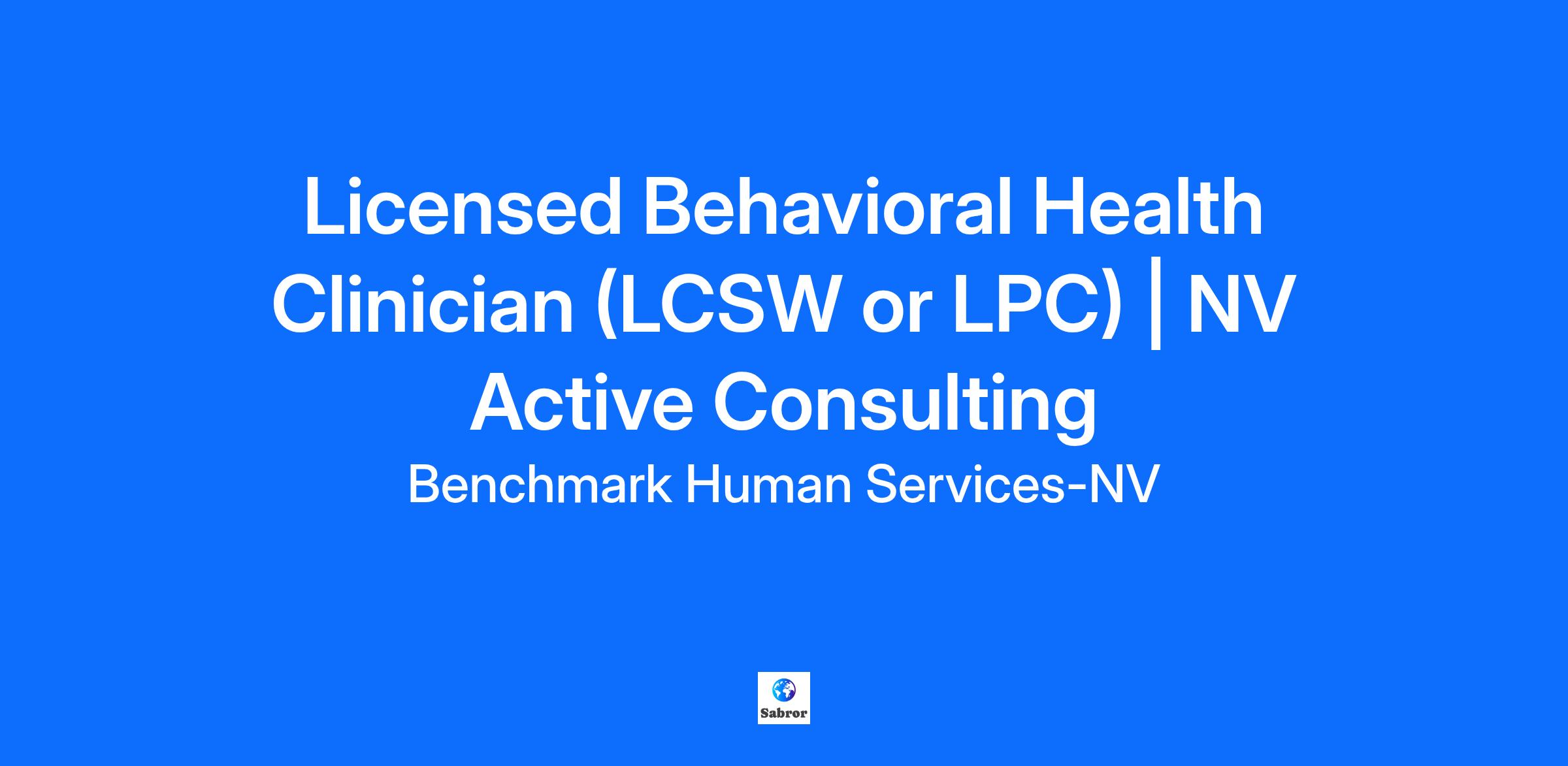 Licensed Behavioral Health Clinician (LCSW or LPC) | NV Active Consulting

Benchmark Human Services-NV

Sabror